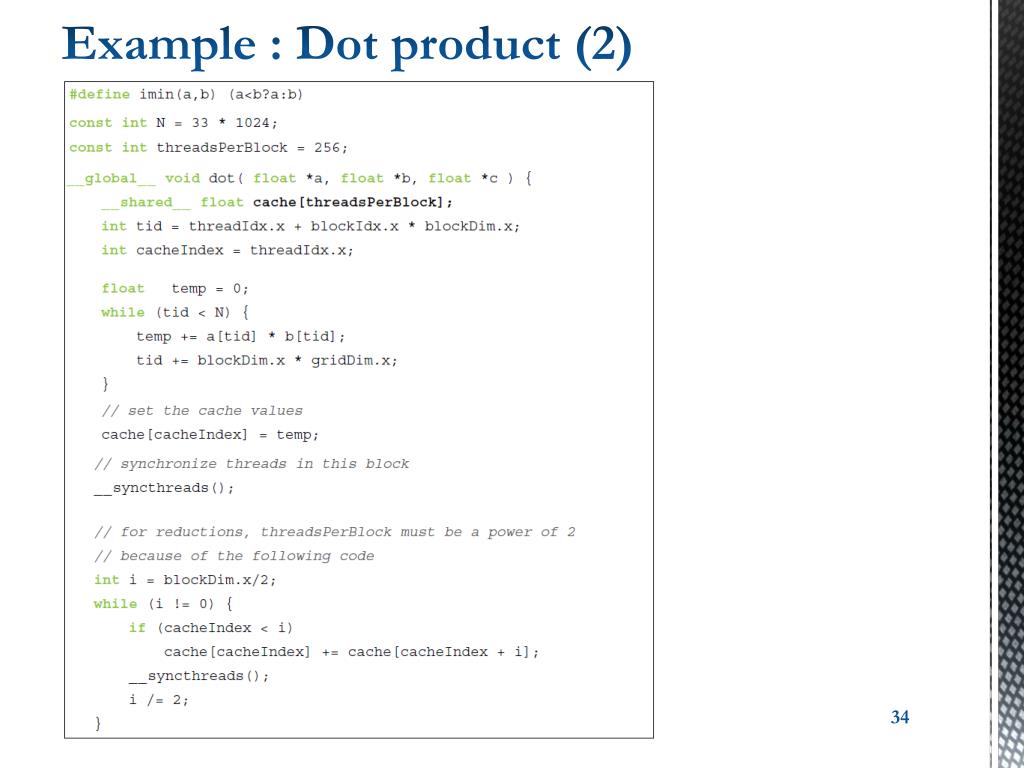 Example : Dot product (2)

#define imin(a,b) (a<b?a:b)
const int N = 33 * 1024;
const int threadsPerBlock = 256;
__global__ void dot( float *a, float *b, float *c ) {
    __shared__ float cache[threadsPerBlock];
    int tid = threadIdx.x + blockIdx.x * blockDim.x;
    int cacheIndex = threadIdx.x;

    float   temp = 0;
    while (tid < N) {
        temp += a[tid] * b[tid];
        tid += blockDim.x * gridDim.x;
    }
    // set the cache values
    cache[cacheIndex] = temp;
  // synchronize threads in this block
  __syncthreads();

  // for reductions, threadsPerBlock must be a power of 2
  // because of the following code
  int i = blockDim.x/2;
  while (i != 0) {
      if (cacheIndex < i)
          cache[cacheIndex] += cache[cacheIndex + i];
      __syncthreads();
      i /= 2;
  }

34